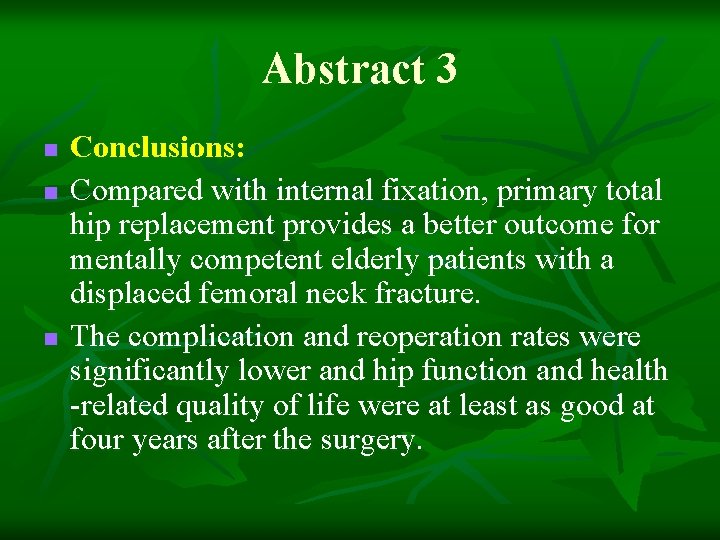 Abstract 3

Conclusions:

Compared with internal fixation, primary total hip replacement provides a better outcome for mentally competent elderly patients with a displaced femoral neck fracture.

The complication and reoperation rates were significantly lower and hip function and health -related quality of life were at least as good at four years after the surgery.